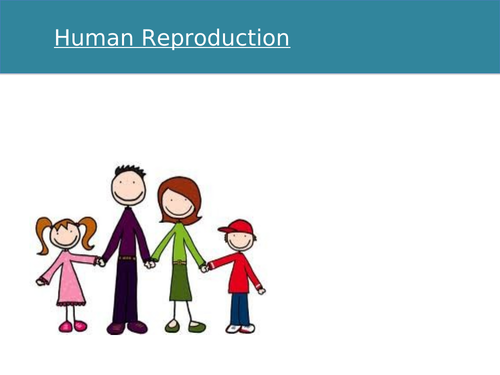 Human Reproduction